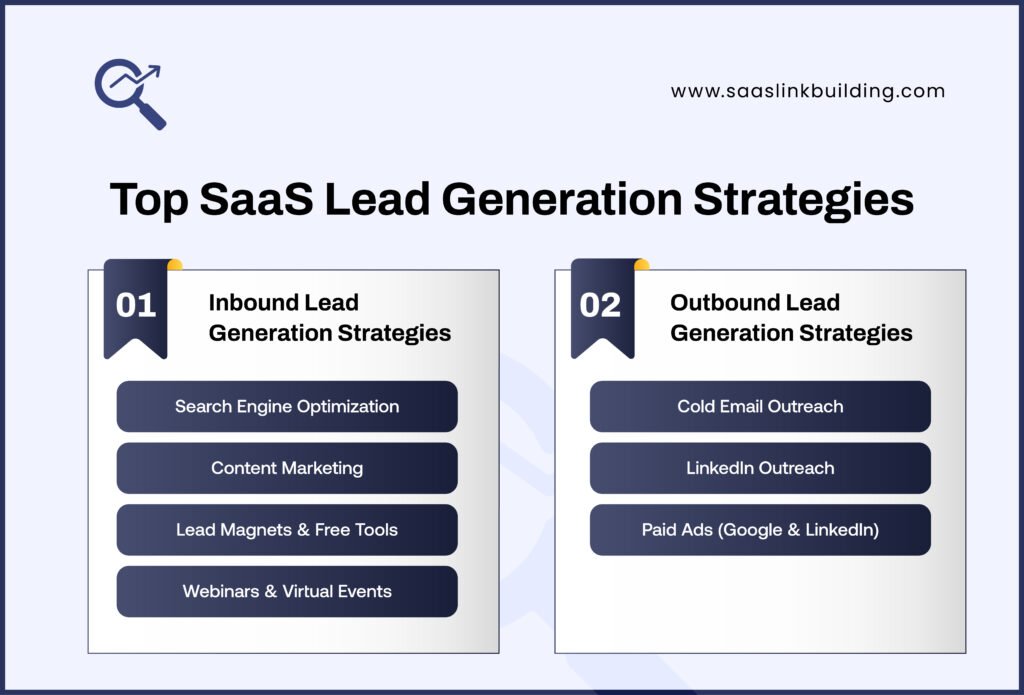 www.saaslinkbuilding.com

Top SaaS Lead Generation Strategies

01

Inbound Lead Generation Strategies

Search Engine Optimization

Content Marketing

Lead Magnets & Free Tools

Webinars & Virtual Events

02

Outbound Lead Generation Strategies

Cold Email Outreach

LinkedIn Outreach

Paid Ads (Google & LinkedIn)